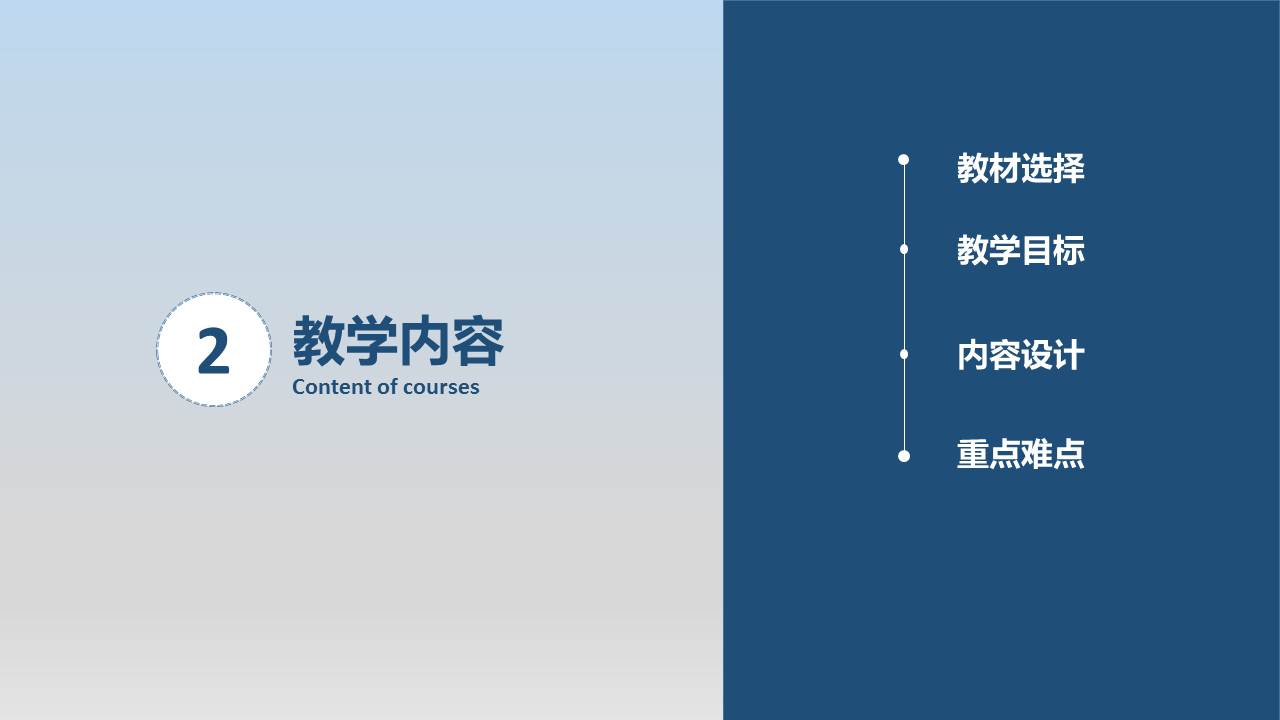 2

教学内容
Content of courses

教材选择

教学目标

内容设计

重点难点